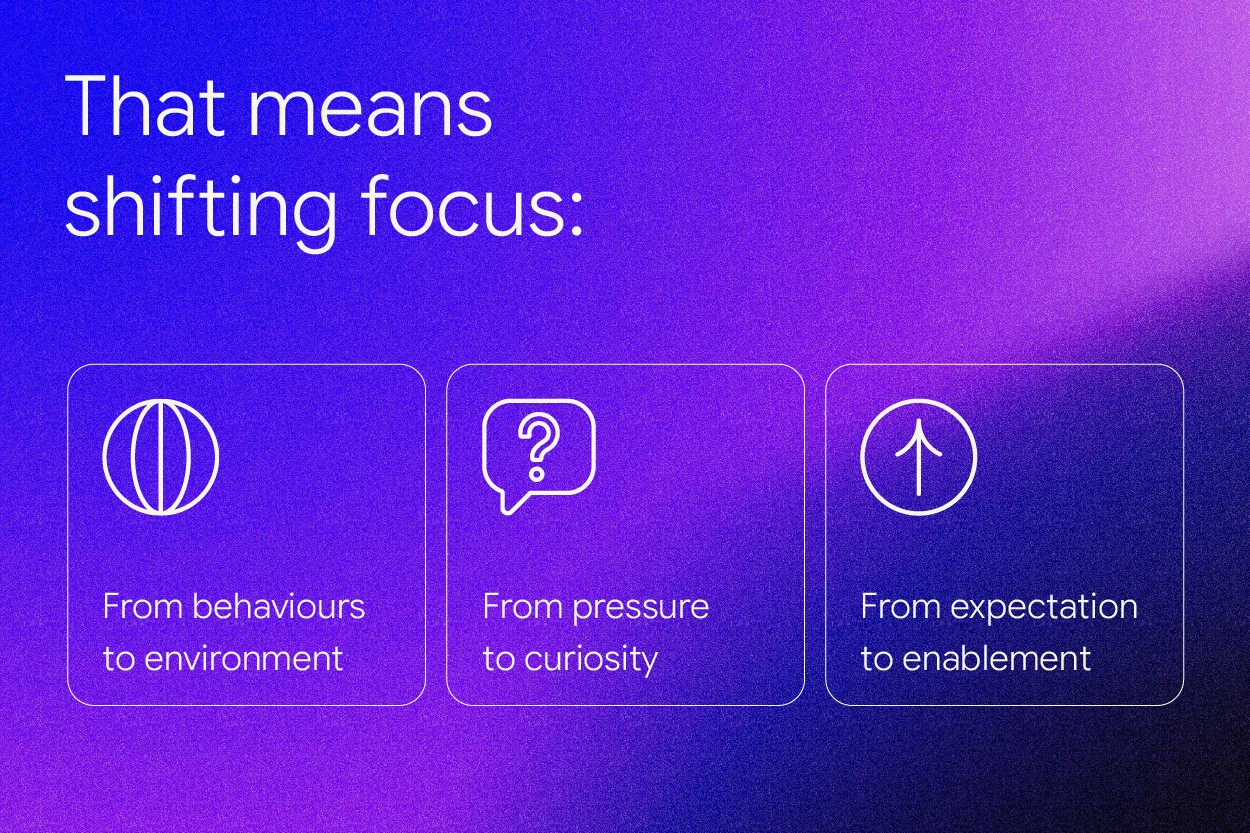 That means shifting focus:

From behaviours to environment

From pressure to curiosity

From expectation to enablement